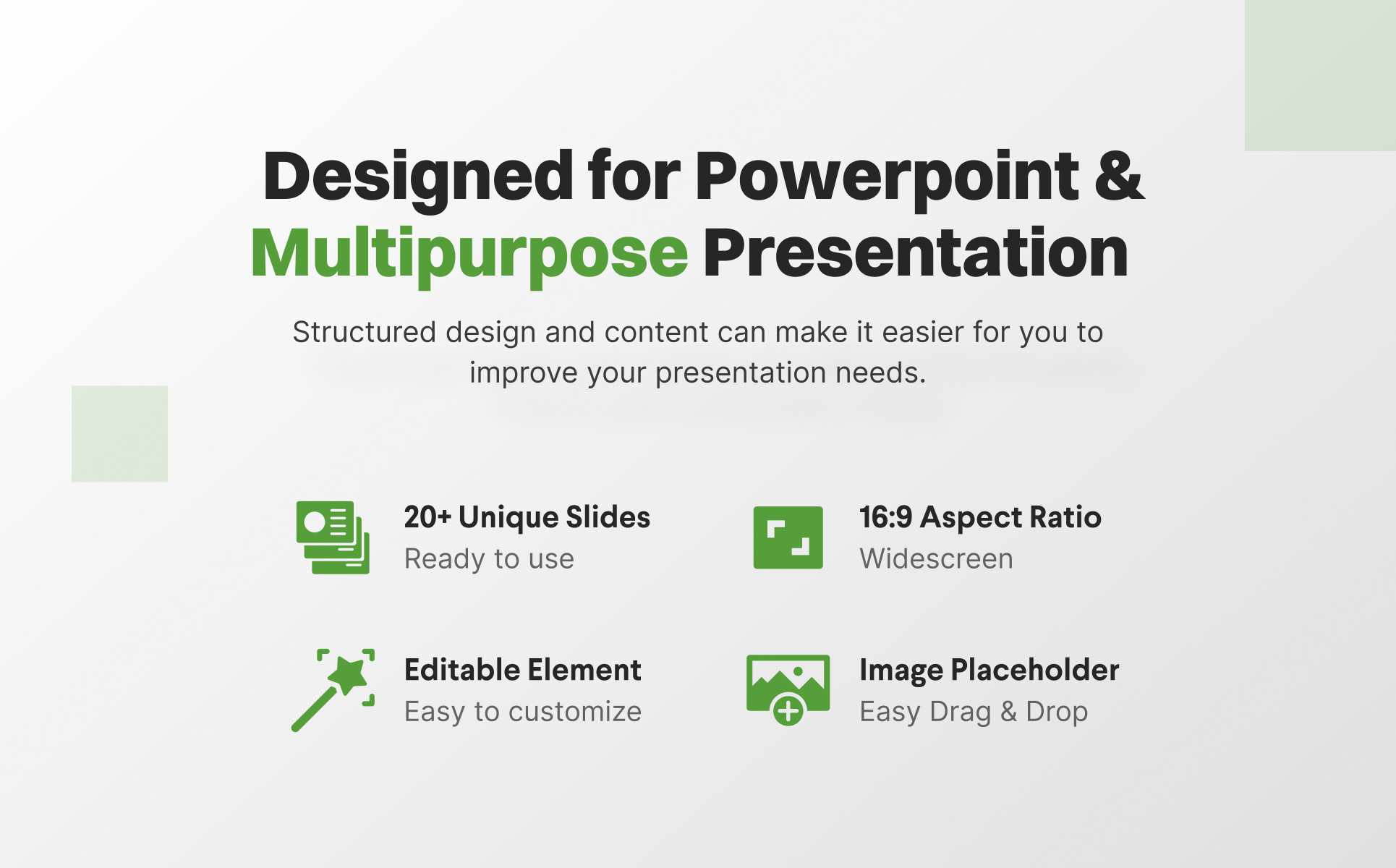 Designed for Powerpoint &
Multipurpose Presentation

Structured design and content can make it easier for you to improve your presentation needs.

20+ Unique Slides
Ready to use

16:9 Aspect Ratio
Widescreen

Editable Element
Easy to customize

Image Placeholder
Easy Drag & Drop